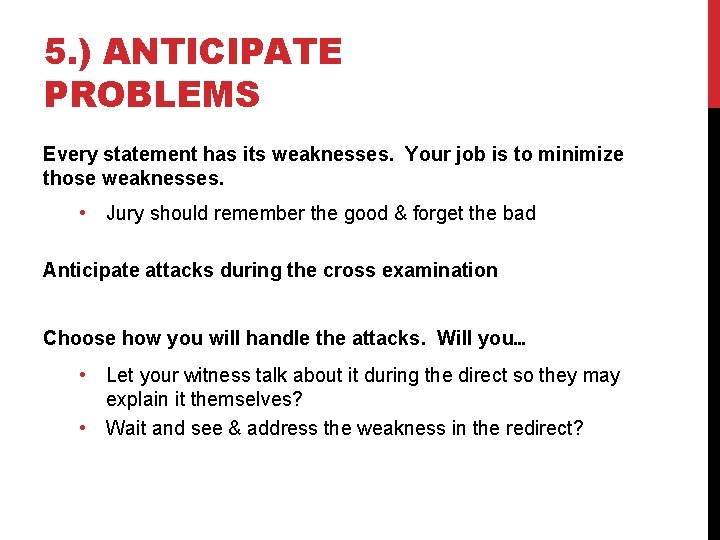 5.) ANTICIPATE PROBLEMS

Every statement has its weaknesses. Your job is to minimize those weaknesses.

• Jury should remember the good & forget the bad

Anticipate attacks during the cross examination

Choose how you will handle the attacks. Will you…

• Let your witness talk about it during the direct so they may explain it themselves?
• Wait and see & address the weakness in the redirect?